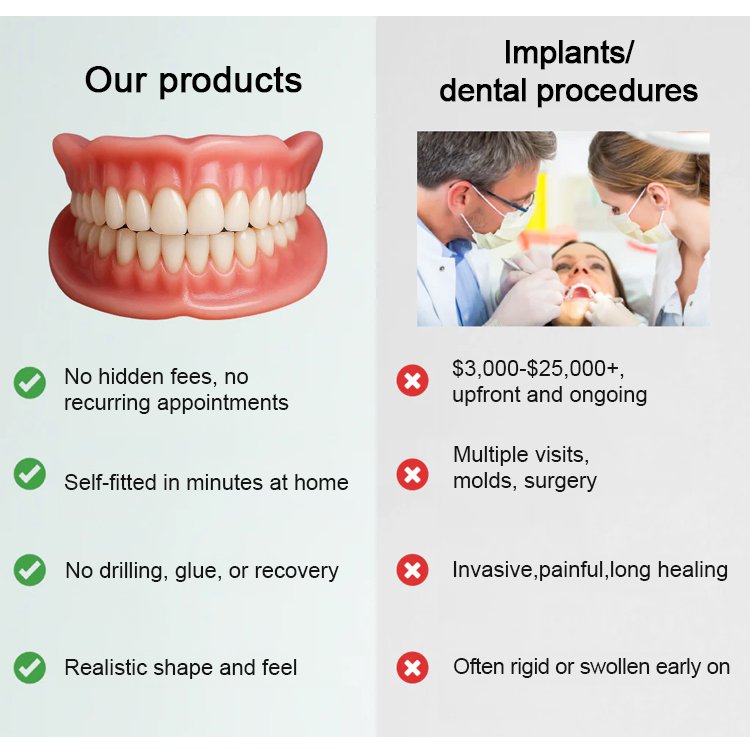 Our products

No hidden fees, no recurring appointments

Self-fitted in minutes at home

No drilling, glue, or recovery

Realistic shape and feel

Implants/ dental procedures

\$3,000-\$25,000+, upfront and ongoing

Multiple visits, molds, surgery

Invasive,painful,long healing

Often rigid or swollen early on